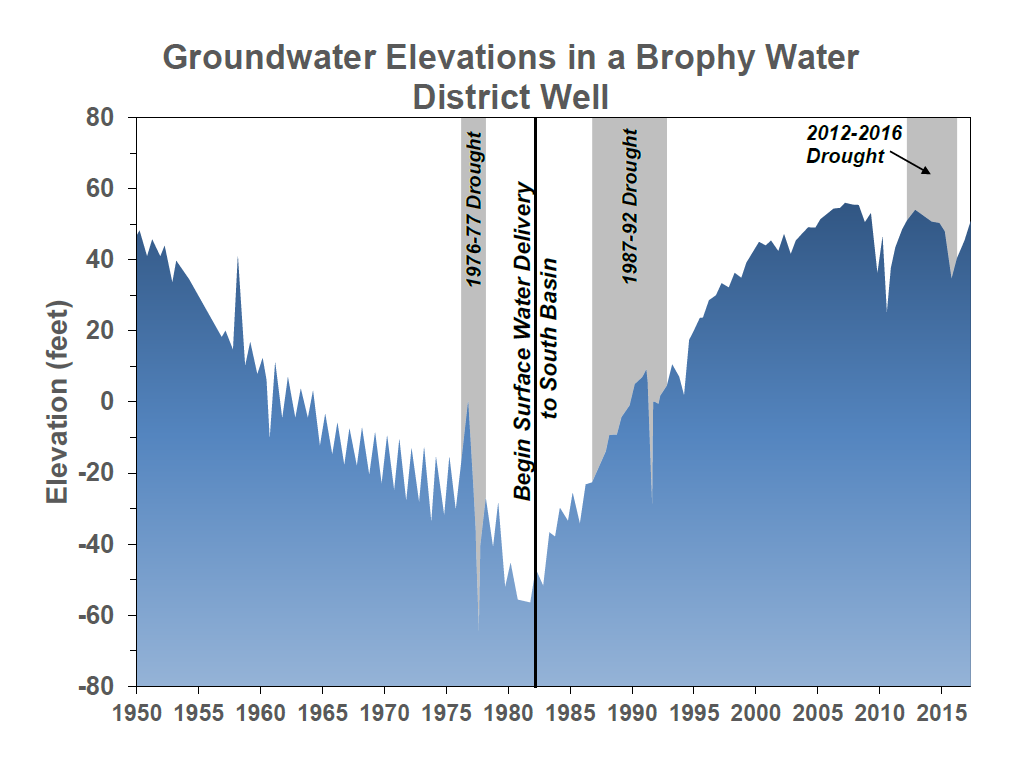 Groundwater Elevations in a Brophy Water District Well

Elevation (feet)

80
60
40
20
0
-20
-40
-60
-80

1976-77 Drought

Begin Surface Water Delivery to South Basin

1987-92 Drought

2012-2016 Drought

1950 1955 1960 1965 1970 1975 1980 1985 1990 1995 2000 2005 2010 2015